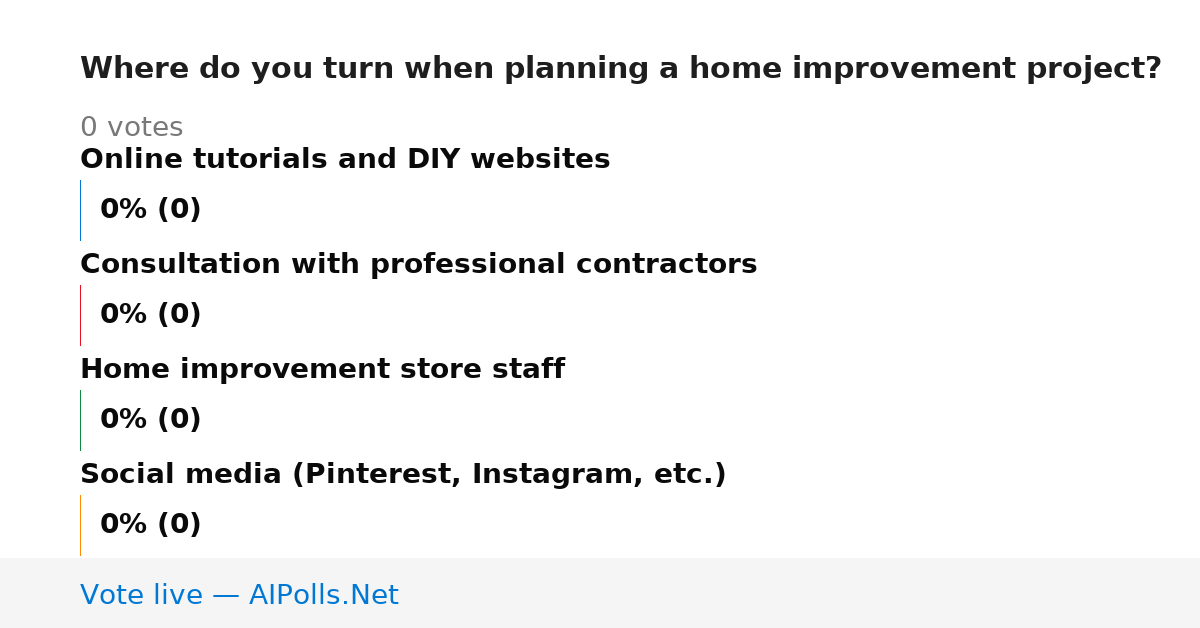 Where do you turn when planning a home improvement project?

0 votes

Online tutorials and DIY websites

0% (0)

Consultation with professional contractors

0% (0)

Home improvement store staff

0% (0)

Social media (Pinterest, Instagram, etc.)

0% (0)

Vote live — AIPolls.Net